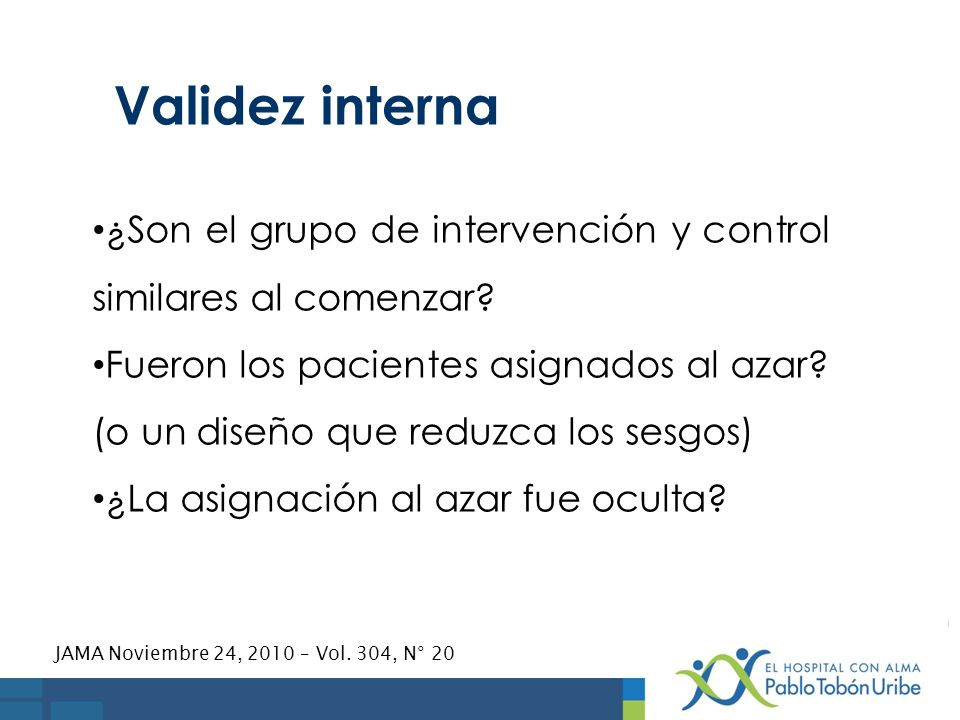 Validez interna

•¿Son el grupo de intervención y control similares al comenzar?

•Fueron los pacientes asignados al azar? (o un diseño que reduzca los sesgos)

•¿La asignación al azar fue oculta?

JAMA Noviembre 24, 2010 – Vol. 304, N° 20

EL HOSPITAL CON ALMA
Pablo Tobón Uribe